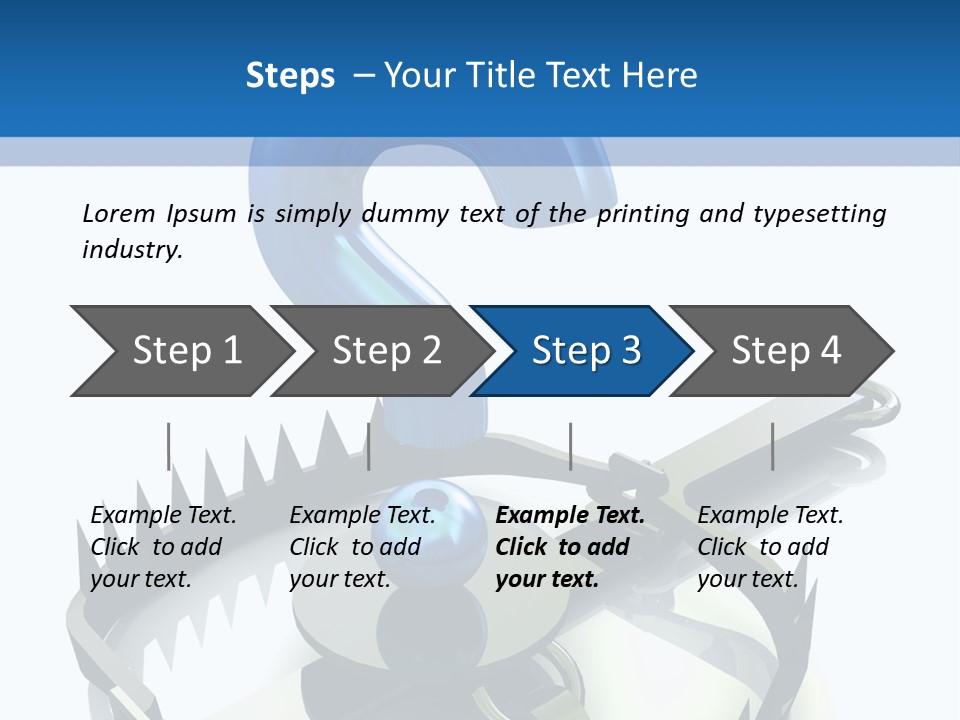 Steps – Your Title Text Here

Lorem Ipsum is simply dummy text of the printing and typesetting industry.

Step 1
Step 2
Step 3
Step 4

Example Text. Click to add your text.

Example Text. Click to add your text.

Example Text. Click to add your text.

Example Text. Click to add your text.